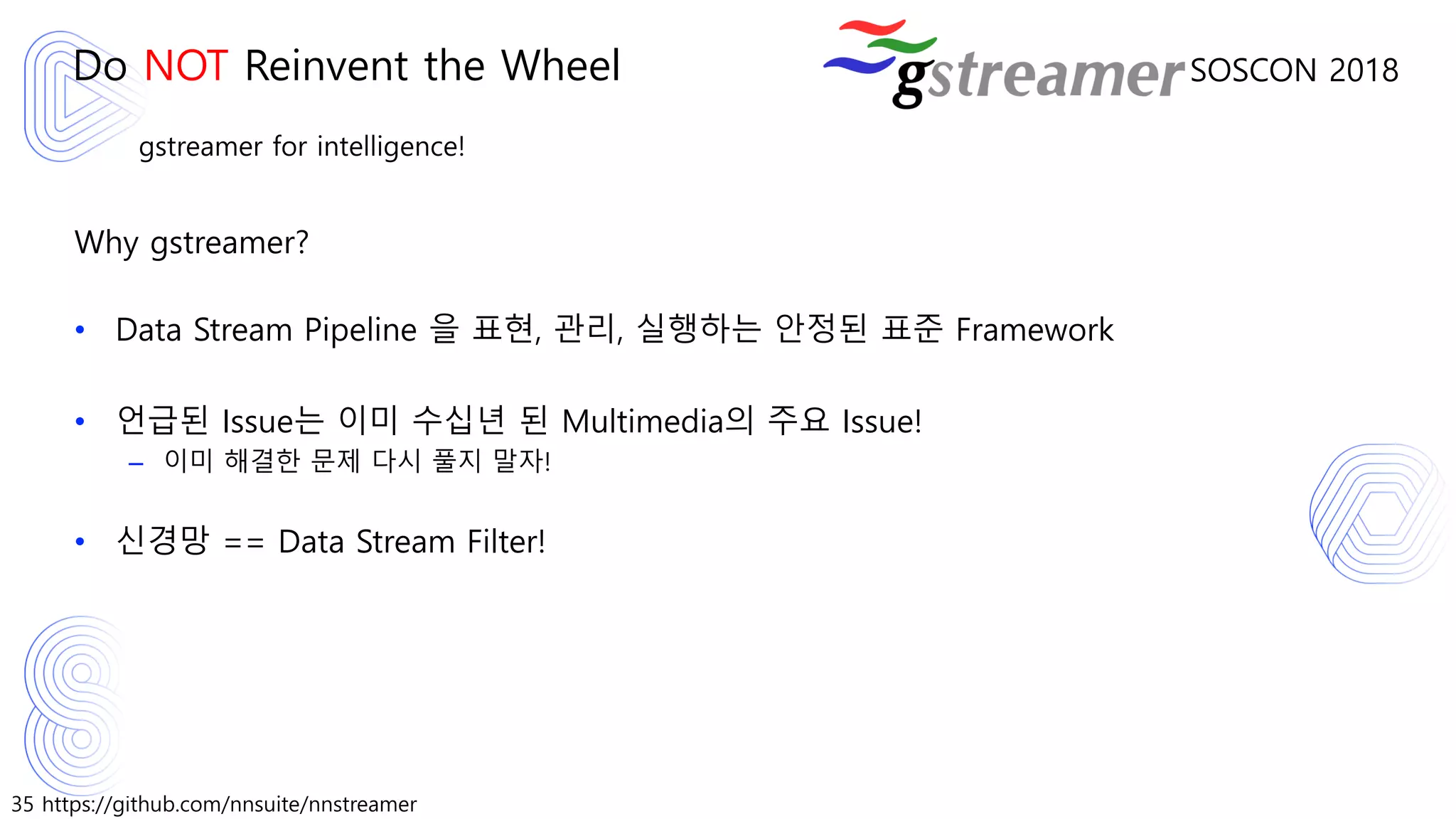 Do NOT Reinvent the Wheel

gstreamer SOSCON 2018

gstreamer for intelligence!

Why gstreamer?

• Data Stream Pipeline 을 표현, 관리, 실행하는 안정된 표준 Framework

• 언급된 Issue는 이미 수십년 된 Multimedia의 주요 Issue!
– 이미 해결한 문제 다시 풀지 말자!

• 신경망 == Data Stream Filter!

35 https://github.com/nnsuite/nnstreamer